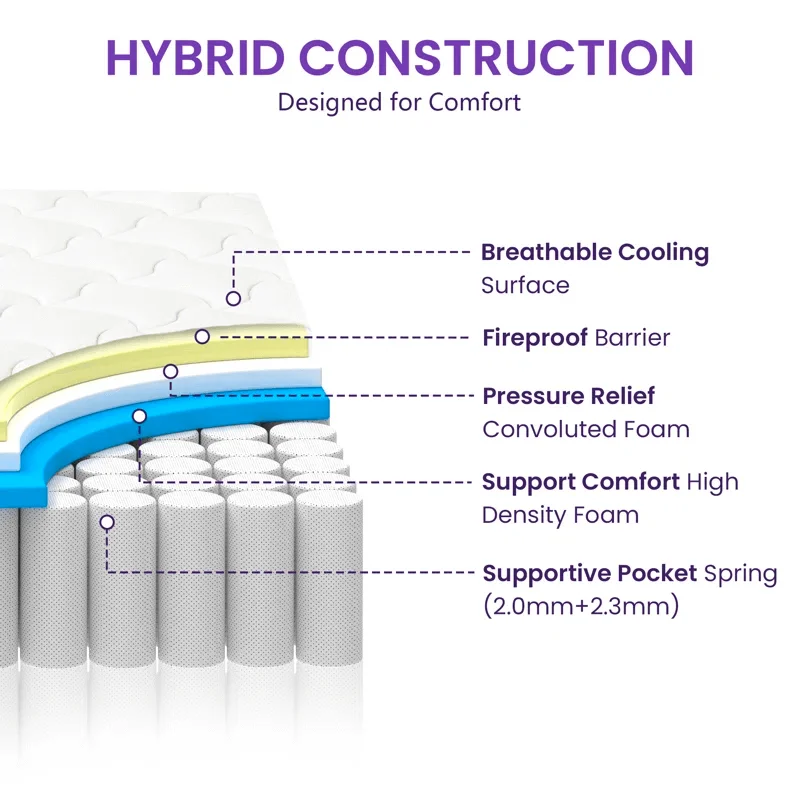 HYBRID CONSTRUCTION
Designed for Comfort

Breathable Cooling Surface

Fireproof Barrier

Pressure Relief Convoluted Foam

Support Comfort High Density Foam

Supportive Pocket Spring (2.0mm+2.3mm)